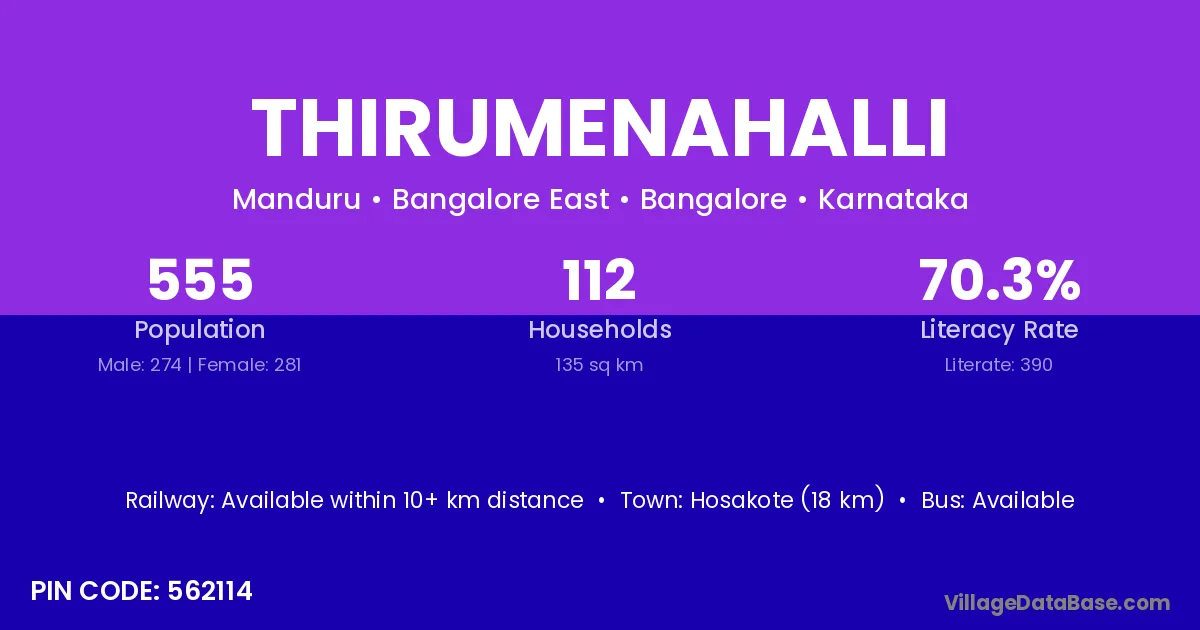 THIRUMENAHALLI

Manduru • Bangalore East • Bangalore • Karnataka

555
Population
Male: 274 | Female: 281

112
Households
135 sq km

70.3%
Literacy Rate
Literate: 390

Railway: Available within 10+ km distance • Town: Hosakote (18 km) • Bus: Available

PIN CODE: 562114

VillageDataBase.com